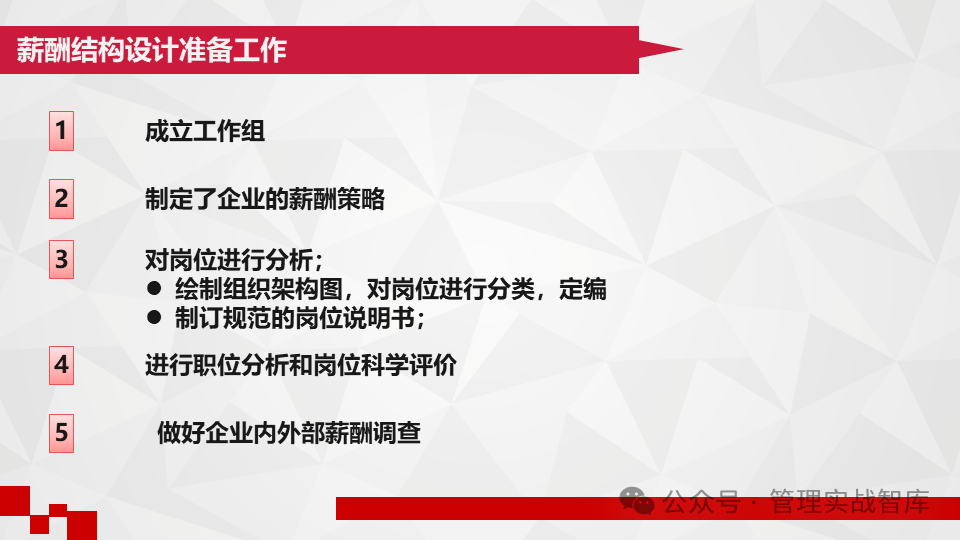 薪酬结构设计准备工作

1 成立工作组

2 制定了企业的薪酬策略

3 对岗位进行分析；
● 绘制组织架构图，对岗位进行分类，定编
● 制订规范的岗位说明书；

4 进行职位分析和岗位科学评价

5 做好企业内外部薪酬调查

公众号 · 管理实战智库